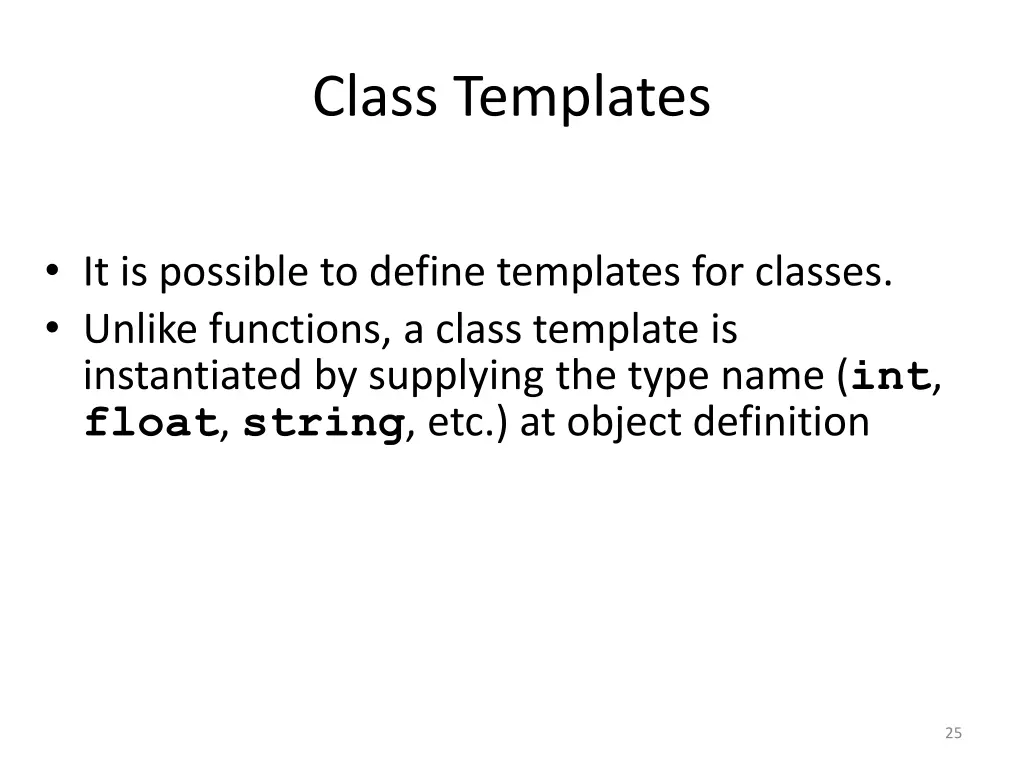 Class Templates

• It is possible to define templates for classes.
• Unlike functions, a class template is instantiated by supplying the type name (int, float, string, etc.) at object definition

25